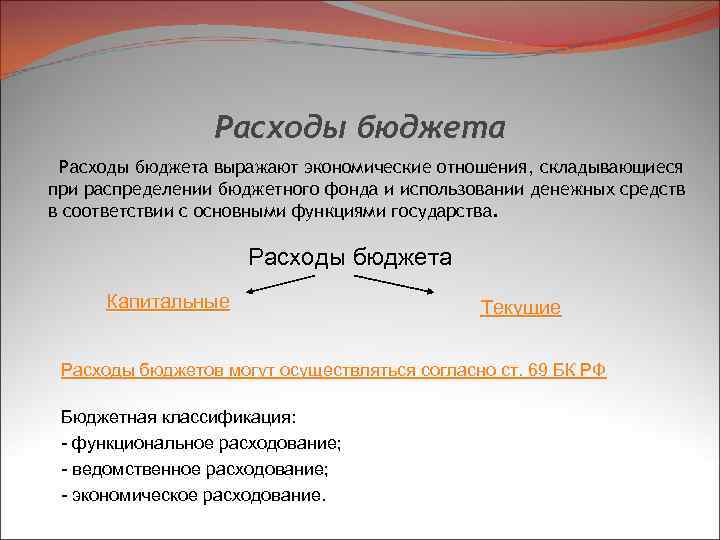 Расходы бюджета

Расходы бюджета выражают экономические отношения, складывающиеся при распределении бюджетного фонда и использовании денежных средств в соответствии с основными функциями государства.

Расходы бюджета

Капитальные

Текущие

Расходы бюджетов могут осуществляться согласно ст. 69 БК РФ

Бюджетная классификация:
- функциональное расходование;
- ведомственное расходование;
- экономическое расходование.